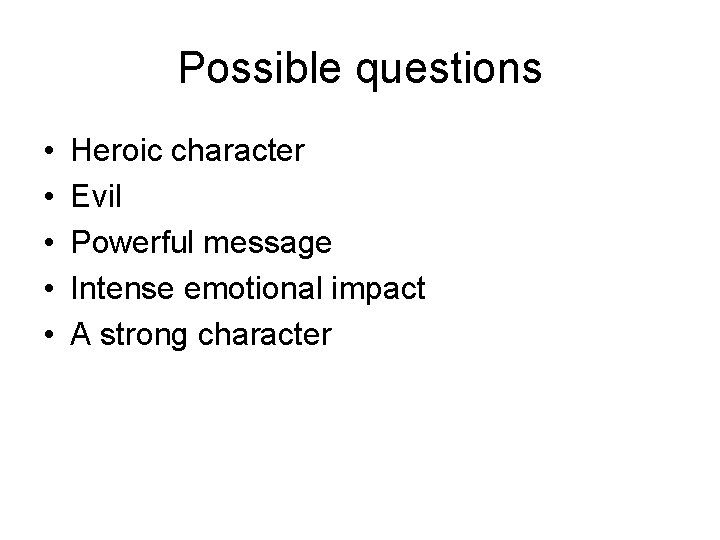 Possible questions

• Heroic character
• Evil
• Powerful message
• Intense emotional impact
• A strong character